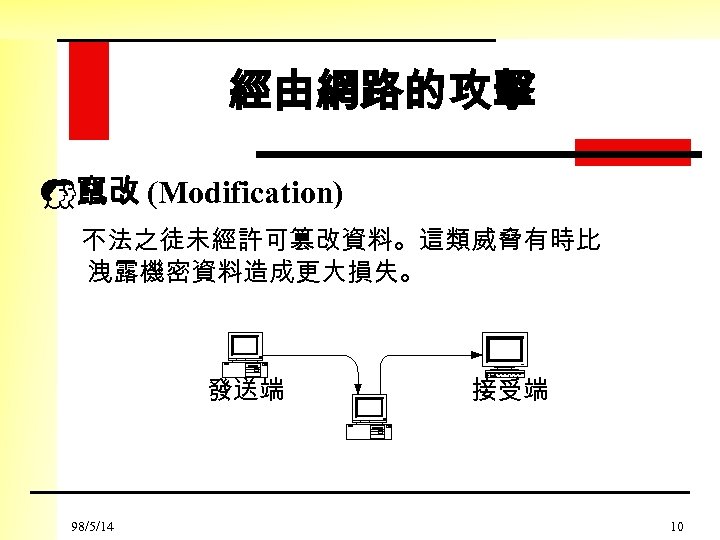 經由網路的攻擊

竄改 (Modification)

不法之徒未經許可篡改資料。這類威脅有時比洩露機密資料造成更大損失。

發送端

接受端

98/5/14

10